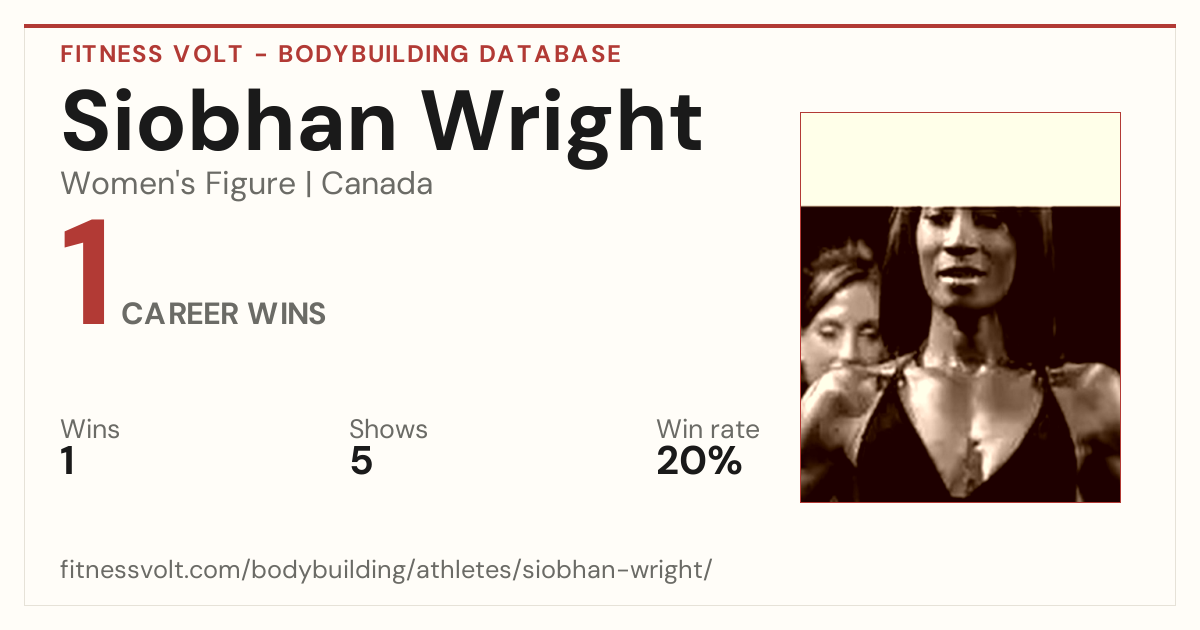 FITNESS VOLT - BODYBUILDING DATABASE

Siobhan Wright

Women's Figure | Canada

1 CAREER WINS

Wins
1

Shows
5

Win rate
20%

fitnessvolt.com/bodybuilding/athletes/siobhan-wright/